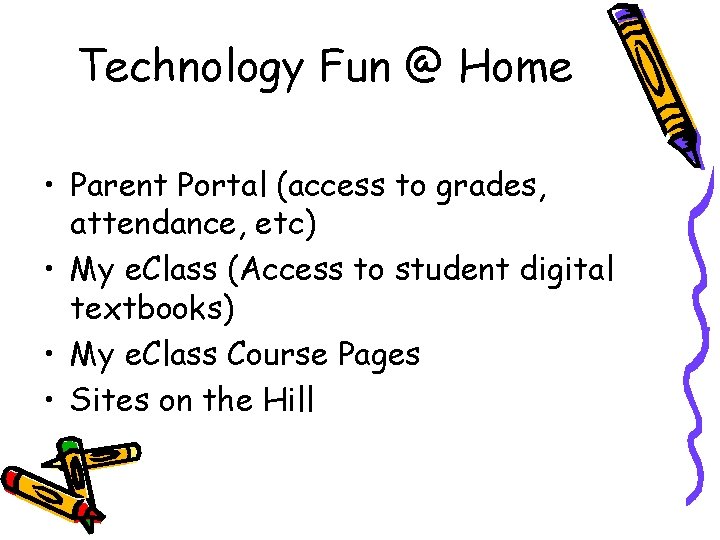 Technology Fun @ Home

• Parent Portal (access to grades, attendance, etc)
• My eClass (Access to student digital textbooks)
• My eClass Course Pages
• Sites on the Hill